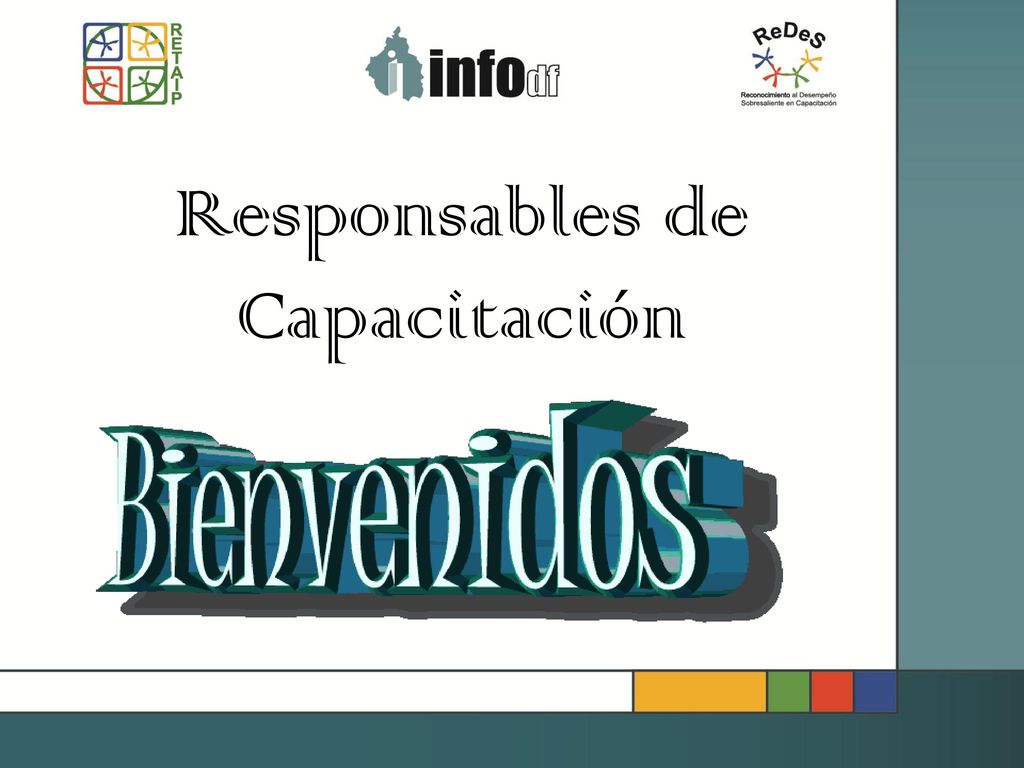 RETAIP

infodf

ReDeS
Reconocimiento al Desempeño Sobresaliente en Capacitación

Responsables de Capacitación

Bienvenidos